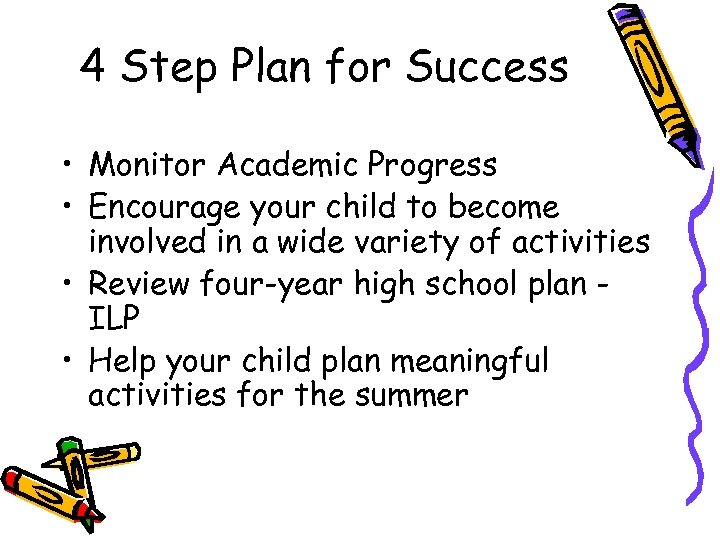 4 Step Plan for Success

• Monitor Academic Progress
• Encourage your child to become involved in a wide variety of activities
• Review four-year high school plan - ILP
• Help your child plan meaningful activities for the summer